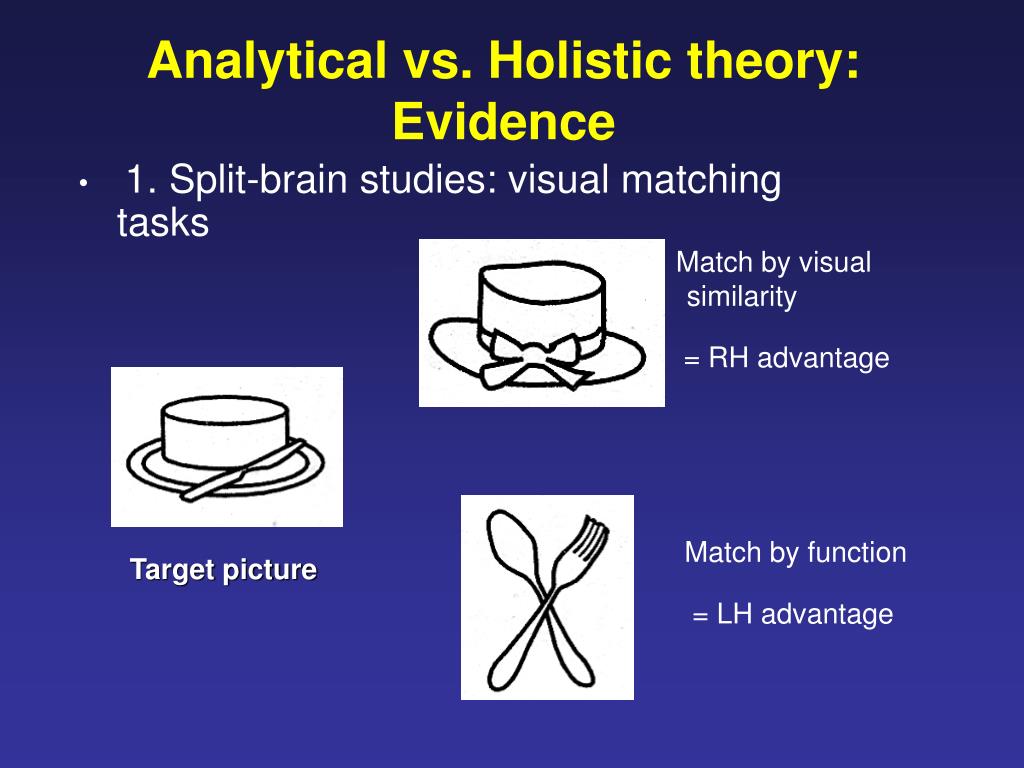 Analytical vs. Holistic theory: Evidence

• 1. Split-brain studies: visual matching tasks

Match by visual similarity

= RH advantage

Target picture

Match by function

= LH advantage